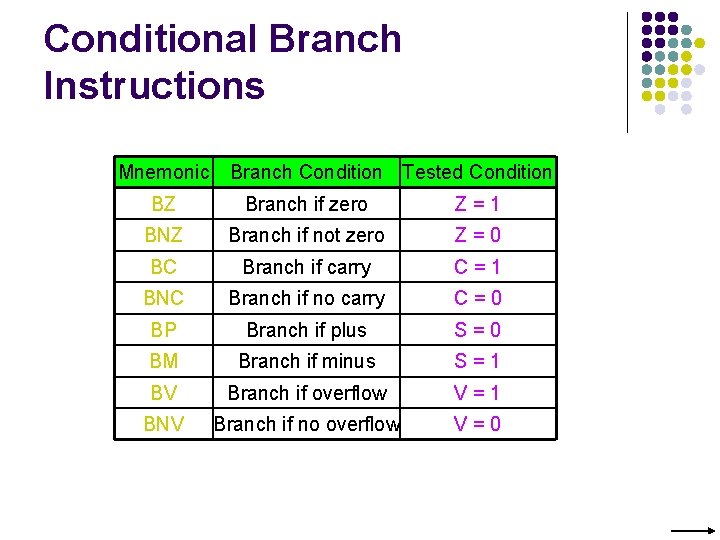 Conditional Branch Instructions

| Mnemonic | Branch Condition | Tested Condition |
|---|---|---|
| BZ | Branch if zero | Z = 1 |
| BNZ | Branch if not zero | Z = 0 |
| BC | Branch if carry | C = 1 |
| BNC | Branch if no carry | C = 0 |
| BP | Branch if plus | S = 0 |
| BM | Branch if minus | S = 1 |
| BV | Branch if overflow | V = 1 |
| BNV | Branch if no overflow | V = 0 |